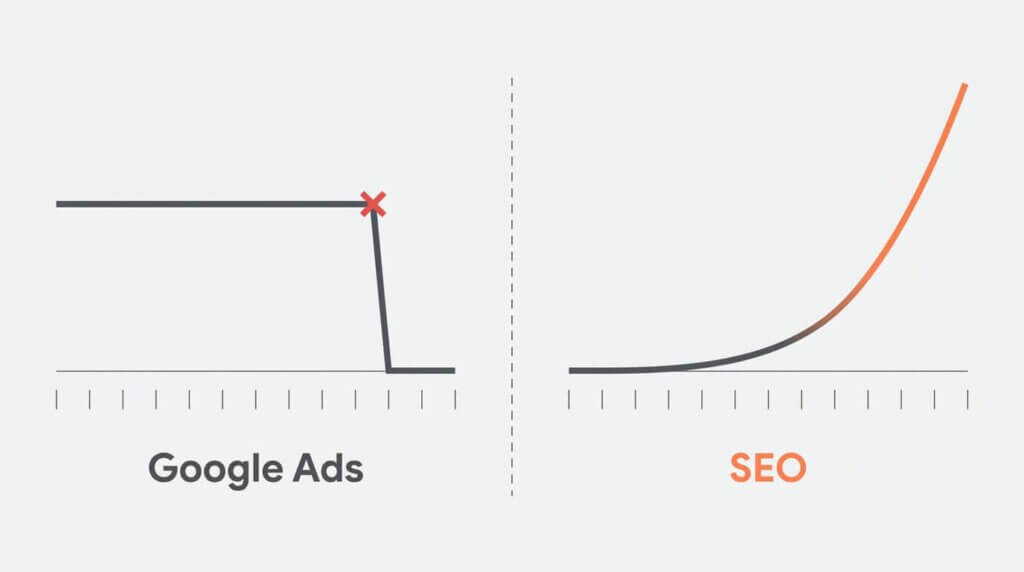 Google Ads

SEO